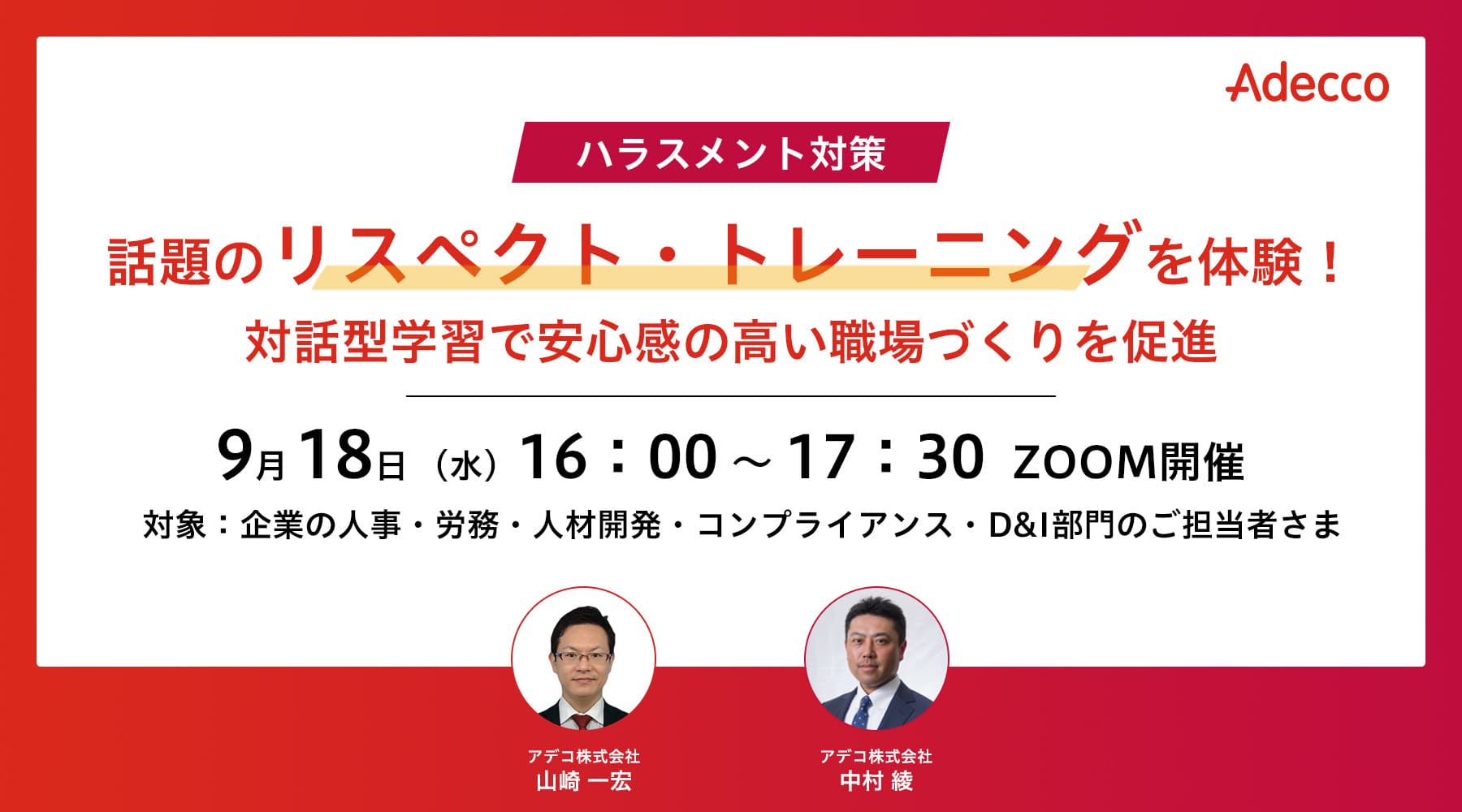 Adecco

ハラスメント対策

話題のリスペクト・トレーニングを体験！

対話型学習で安心感の高い職場づくりを促進

9月18日（水）16：00～17：30 ZOOM開催

対象：企業の人事・労務・人材開発・コンプライアンス・D&I部門のご担当者さま

アデコ株式会社
山崎 一宏

アデコ株式会社
中村 綾